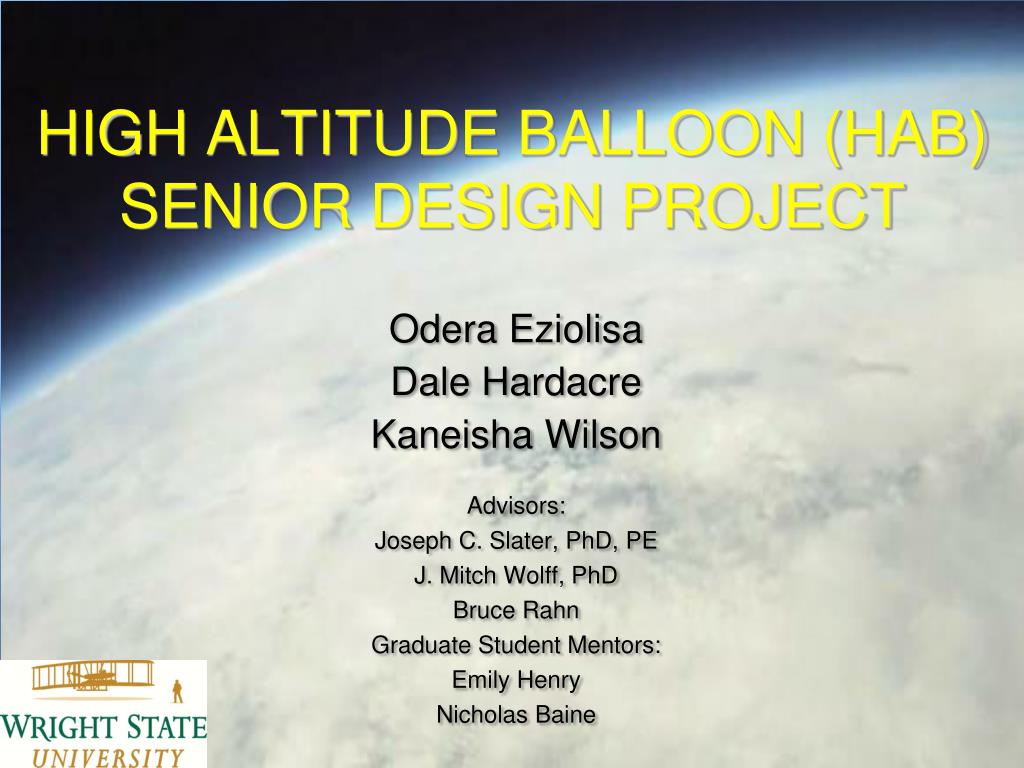 HIGH ALTITUDE BALLOON (HAB) SENIOR DESIGN PROJECT

Odera Eziolisa
Dale Hardacre
Kaneisha Wilson

Advisors:
Joseph C. Slater, PhD, PE
J. Mitch Wolff, PhD
Bruce Rahn
Graduate Student Mentors:
Emily Henry
Nicholas Baine

WRIGHT STATE
UNIVERSITY